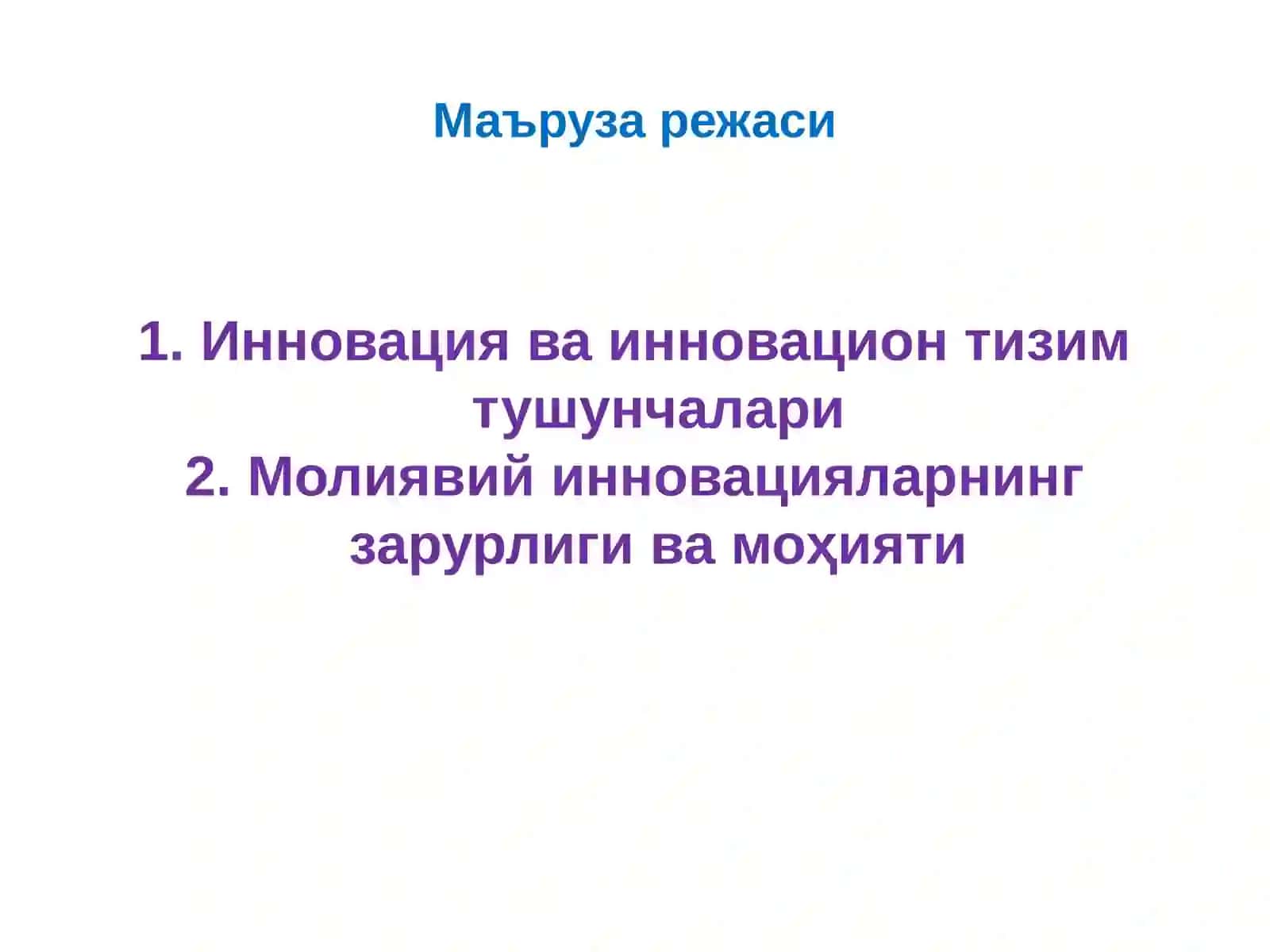 Маъруза режаси

1. Инновация ва инновацион тизим тушунчалари
2. Молиявий инновацияларнинг зарурлиги ва моҳияти